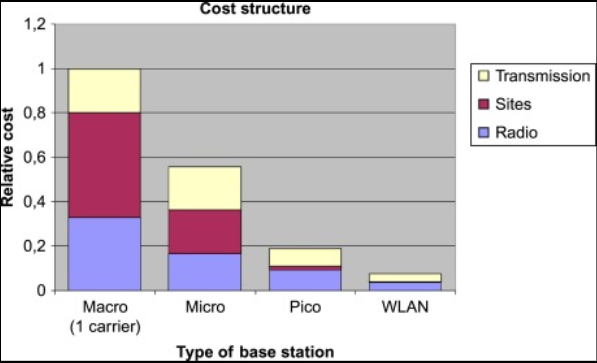 Cost structure

Relative cost

1,2
1
0,8
0,6
0,4
0,2
0

Macro (1 carrier)
Micro
Pico
WLAN

Type of base station

Transmission
Sites
Radio